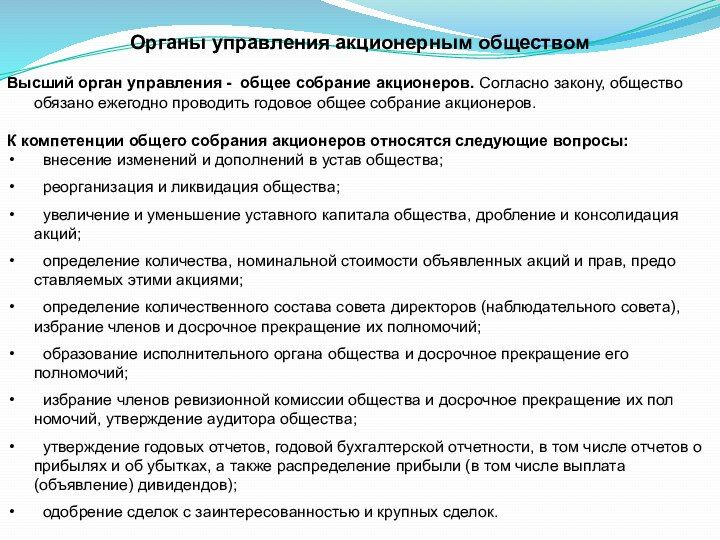 Органы управления акционерным обществом

Высший орган управления - общее собрание акционеров. Согласно закону, общество обязано ежегодно проводить годовое общее собрание акционеров.

К компетенции общего собрания акционеров относятся следующие вопросы:
• внесение изменений и дополнений в устав общества;
• реорганизация и ликвидация общества;
• увеличение и уменьшение уставного капитала общества, дробление и консолидация акций;
• определение количества, номинальной стоимости объявленных акций и прав, предо ставляемых этими акциями;
• определение количественного состава совета директоров (наблюдательного совета), избрание членов и досрочное прекращение их полномочий;
• образование исполнительного органа общества и досрочное прекращение его полномочий;
• избрание членов ревизионной комиссии общества и досрочное прекращение их пол номочий, утверждение аудитора общества;
• утверждение годовых отчетов, годовой бухгалтерской отчетности, в том числе отчетов о прибылях и об убытках, а также распределение прибыли (в том числе выплата (объявление) дивидендов);
• одобрение сделок с заинтересованностью и крупных сделок.